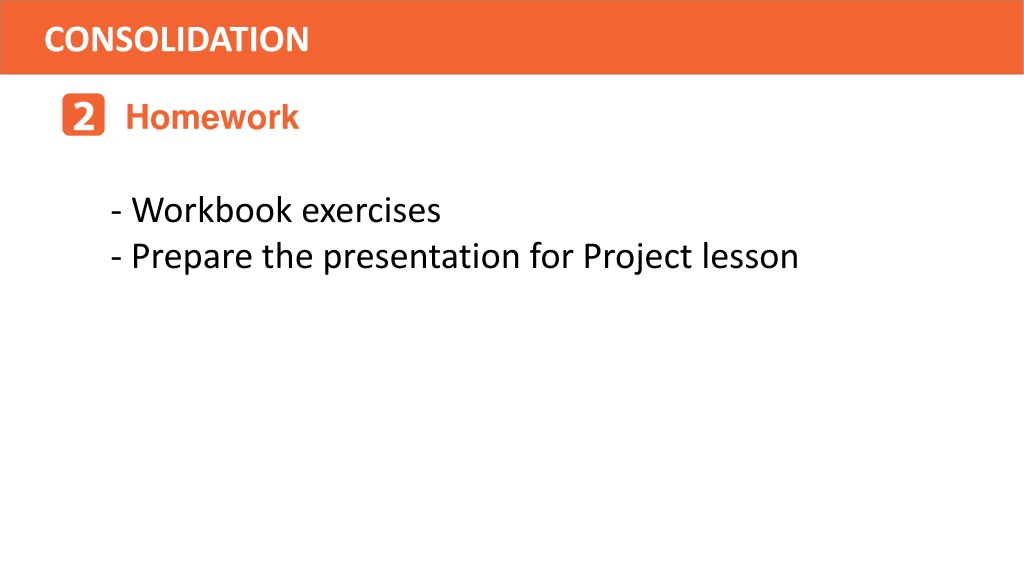 CONSOLIDATION

2 Homework

- Workbook exercises
- Prepare the presentation for Project lesson